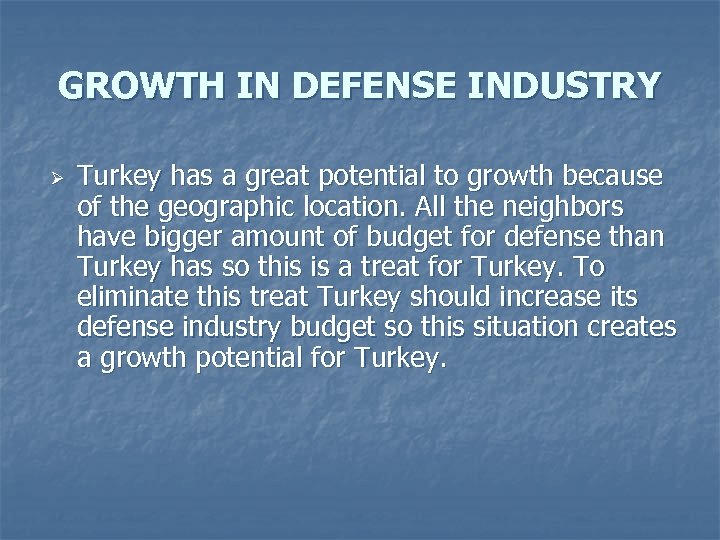 GROWTH IN DEFENSE INDUSTRY

➢ Turkey has a great potential to growth because of the geographic location. All the neighbors have bigger amount of budget for defense than Turkey has so this is a treat for Turkey. To eliminate this treat Turkey should increase its defense industry budget so this situation creates a growth potential for Turkey.